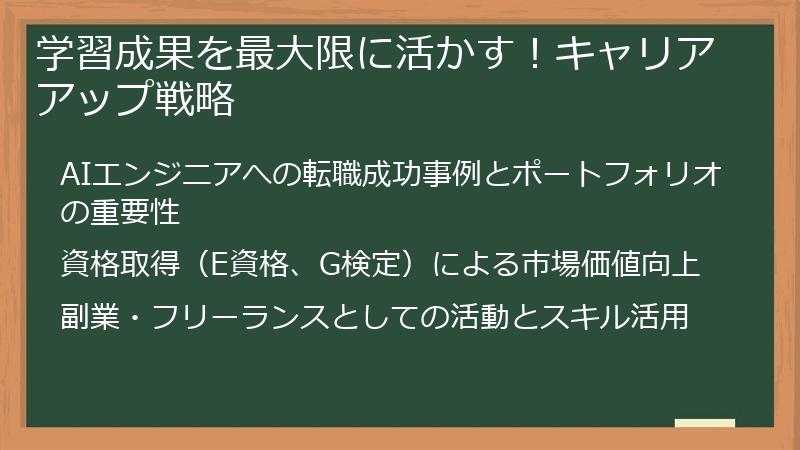 学習成果を最大限に活かす！キャリアアップ戦略

AIエンジニアへの転職成功事例とポートフォリオの重要性

資格取得（E資格、G検定）による市場価値向上

副業・フリーランスとしての活動とスキル活用